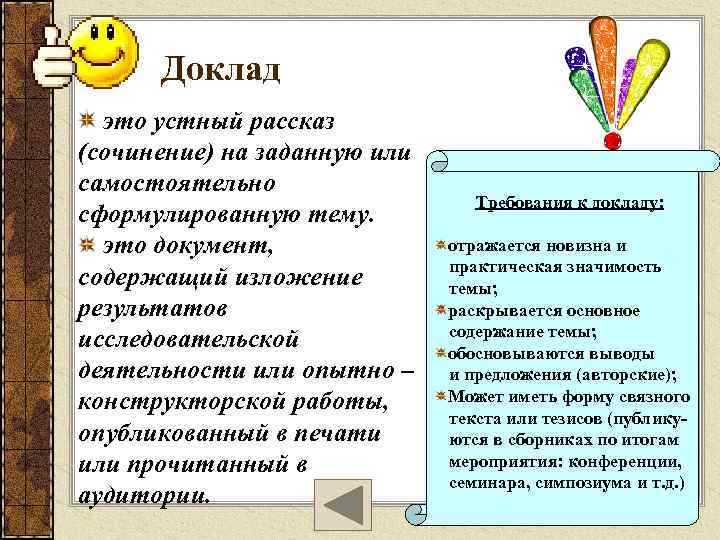 Доклад

это устный рассказ (сочинение) на заданную или самостоятельно сформулированную тему.

это документ, содержащий изложение результатов исследовательской деятельности или опытно – конструкторской работы, опубликованный в печати или прочитанный в аудитории.

Требования к докладу:

отражается новизна и практическая значимость темы;

раскрывается основное содержание темы;

обосновываются выводы и предложения (авторские);

Может иметь форму связного текста или тезисов (публикуются в сборниках по итогам мероприятия: конференции, семинара, симпозиума и т.д.)